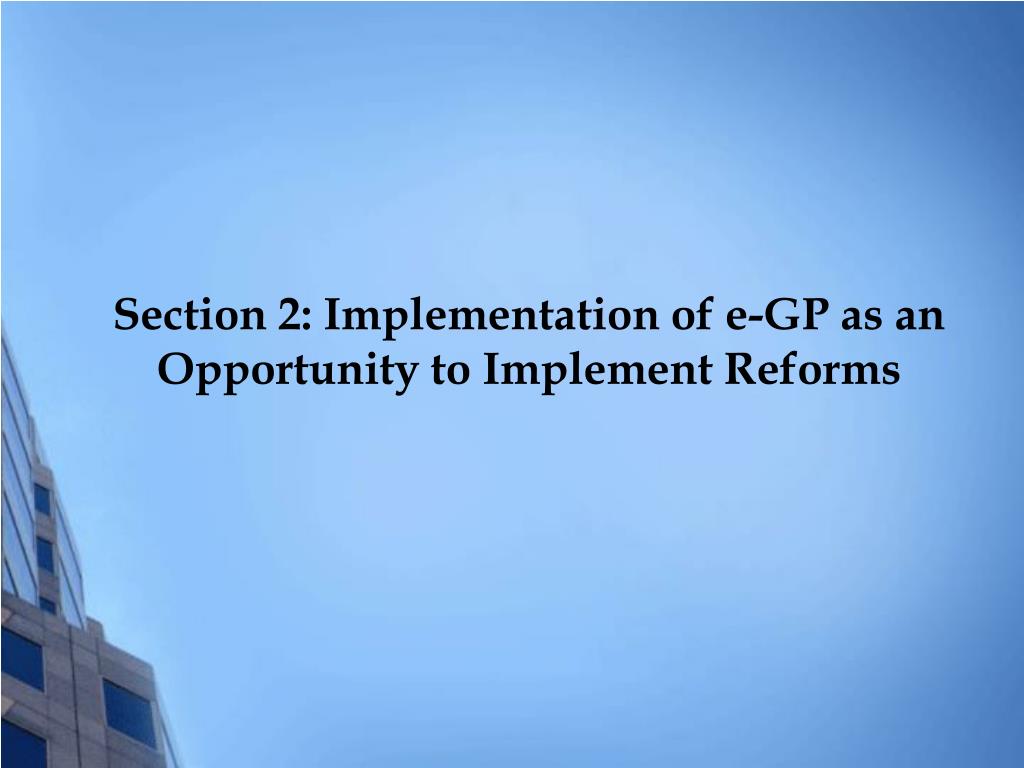 Section 2: Implementation of e-GP as an Opportunity to Implement Reforms